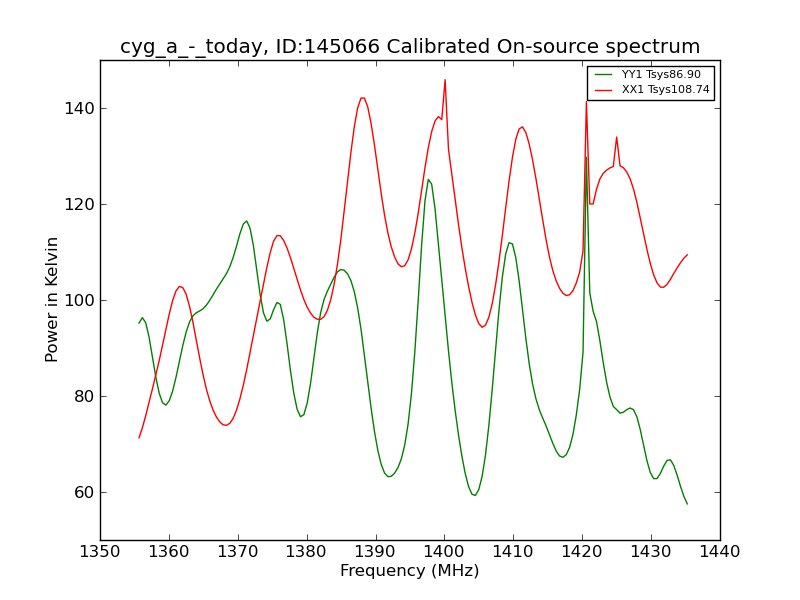 cyg_a_-_today, ID:145066 Calibrated On-source spectrum

YY1 Tsys86.90
XX1 Tsys108.74

Power in Kelvin

140
120
100
80
60

1350 1360 1370 1380 1390 1400 1410 1420 1430 1440

Frequency (MHz)